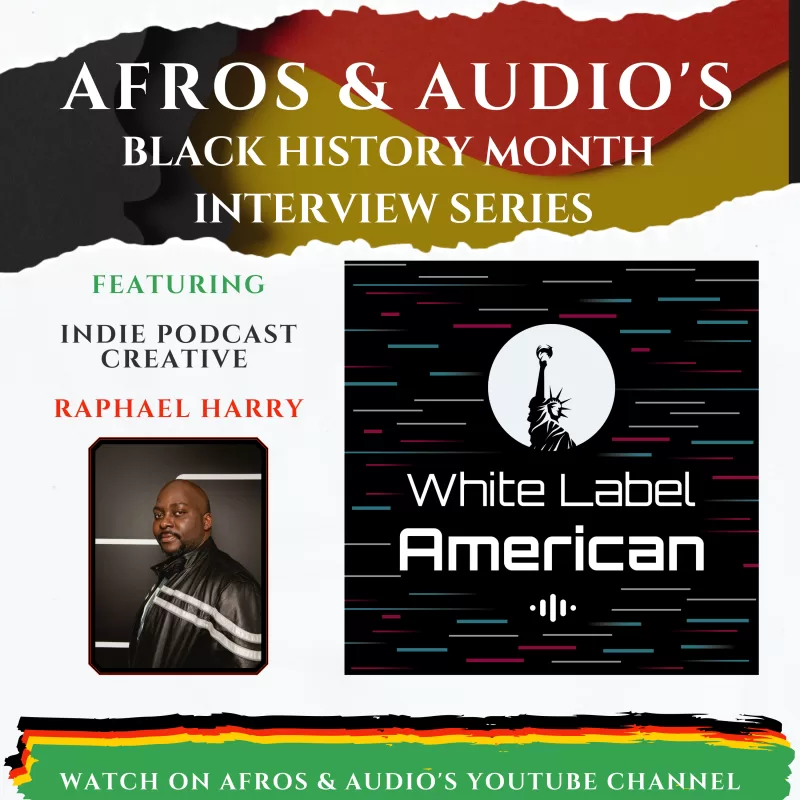 AFROS & AUDIO'S
BLACK HISTORY MONTH
INTERVIEW SERIES

FEATURING

INDIE PODCAST CREATIVE

RAPHAEL HARRY

White Label
American

WATCH ON AFROS & AUDIO'S YOUTUBE CHANNEL